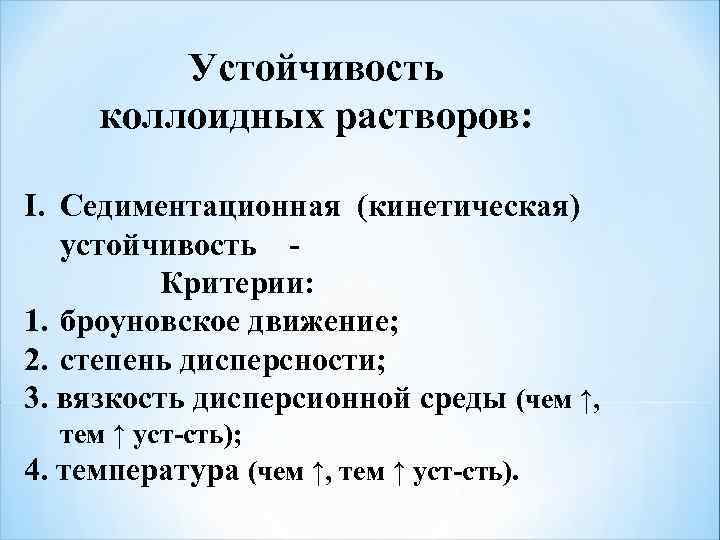 Устойчивость коллоидных растворов:

I. Седиментационная (кинетическая) устойчивость -

Критерии:

1. броуновское движение;
2. степень дисперсности;
3. вязкость дисперсионной среды (чем ↑, тем ↑ уст-сть);
4. температура (чем ↑, тем ↑ уст-сть).